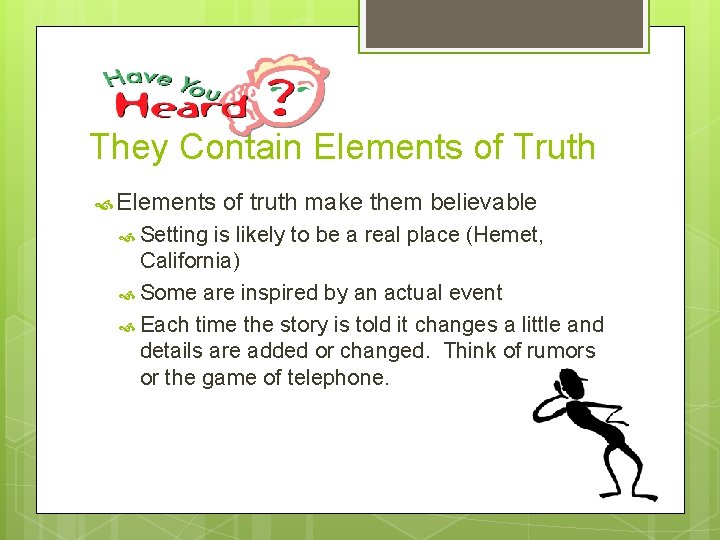 Have You Heard ?

They Contain Elements of Truth

Elements of truth make them believable

Setting is likely to be a real place (Hemet, California)

Some are inspired by an actual event

Each time the story is told it changes a little and details are added or changed. Think of rumors or the game of telephone.